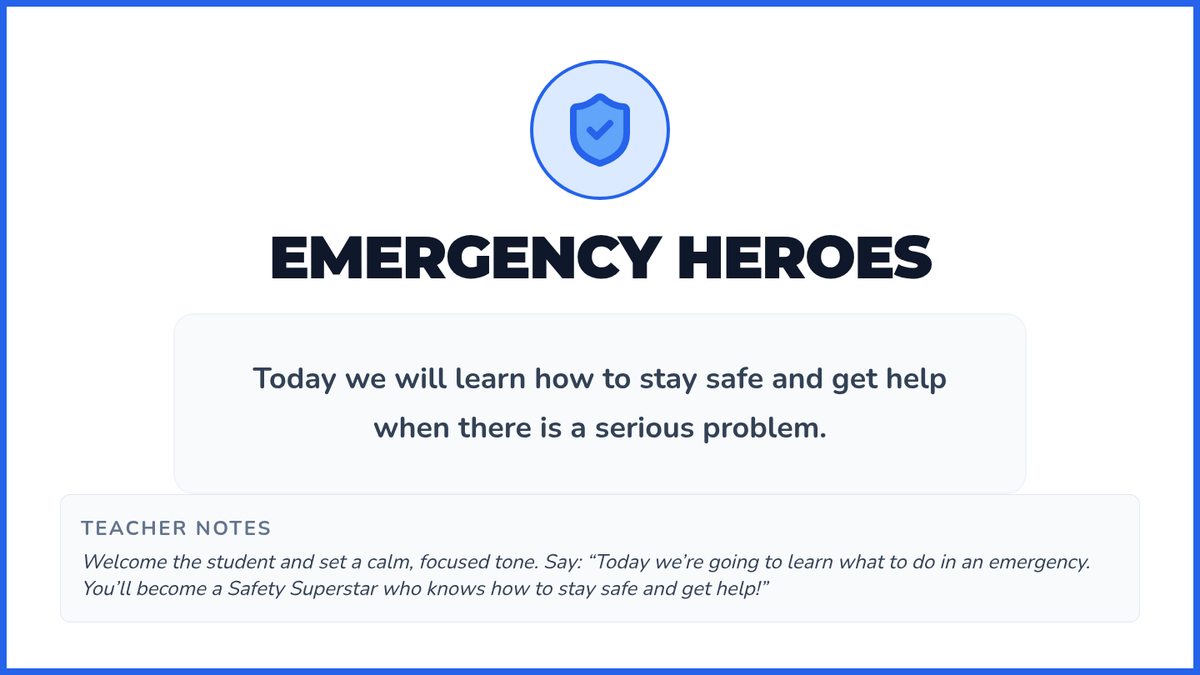 EMERGENCY HEROES

Today we will learn how to stay safe and get help when there is a serious problem.

TEACHER NOTES

Welcome the student and set a calm, focused tone. Say: “Today we’re going to learn what to do in an emergency. You’ll become a Safety Superstar who knows how to stay safe and get help!”